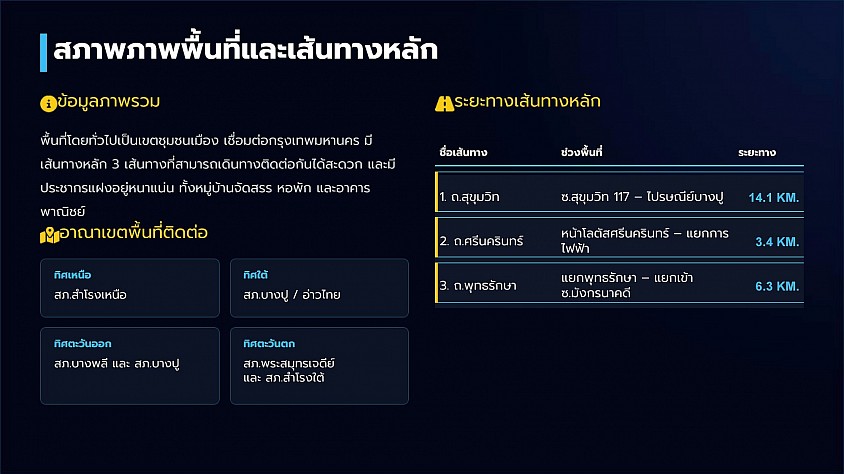 สภาพภาพพื้นที่และเส้นทางหลัก

ข้อมูลภาพรวม

พื้นที่โดยทั่วไปเป็นเขตชุมชนเมือง เชื่อมต่อกรุงเทพมหานคร มีเส้นทางหลัก 3 เส้นทางที่สามารถเดินทางติดต่อกันได้สะดวก และมีประชากรแฝงอยู่หนาแน่น ทั้งหมู่บ้านจัดสรร หอพัก และอาคารพาณิชย์

อาณาเขตพื้นที่ติดต่อ

ทิศเหนือ
สภ.สำโรงเหนือ

ทิศใต้
สภ.บางปู / อ่าวไทย

ทิศตะวันออก
สภ.บางพลี และ สภ.บางปู

ทิศตะวันตก
สภ.พระสมุทรเจดีย์ และ สภ.สำโรงใต้

ระยะทางเส้นทางหลัก

| ชื่อเส้นทาง | ช่วงพื้นที่ | ระยะทาง |
|---|---|---|
| 1. ถ.สุขุมวิท | ซ.สุขุมวิท 117 – ไปรษณีย์บางปู | 14.1 KM. |
| 2. ถ.ศรีนครินทร์ | หน้าโลตัสศรีนครินทร์ – แยกการไฟฟ้า | 3.4 KM. |
| 3. ถ.พุทธรักษา | แยกพุทธรักษา – แยกเข้า ซ.มังกรนาคดี | 6.3 KM. |